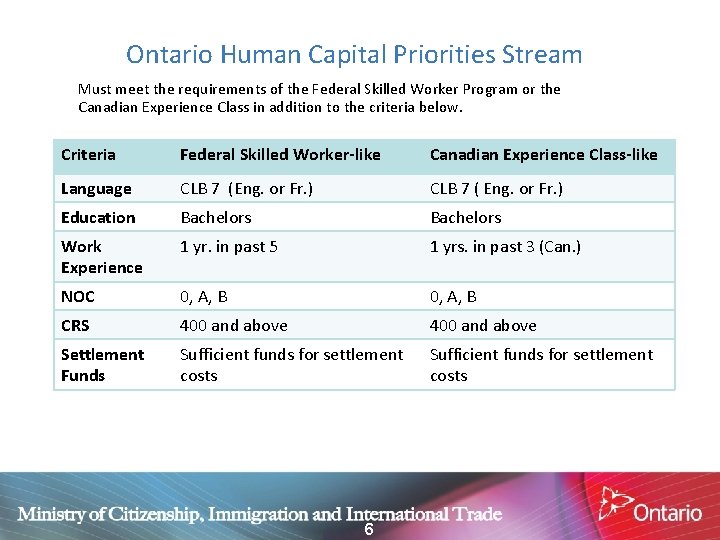 Ontario Human Capital Priorities Stream

Must meet the requirements of the Federal Skilled Worker Program or the Canadian Experience Class in addition to the criteria below.

| Criteria | Federal Skilled Worker-like | Canadian Experience Class-like |
|---|---|---|
| Language | CLB 7 (Eng. or Fr.) | CLB 7 ( Eng. or Fr.) |
| Education | Bachelors | Bachelors |
| Work Experience | 1 yr. in past 5 | 1 yrs. in past 3 (Can.) |
| NOC | 0, A, B | 0, A, B |
| CRS | 400 and above | 400 and above |
| Settlement Funds | Sufficient funds for settlement costs | Sufficient funds for settlement costs |

Ministry of Citizenship, Immigration and International Trade

Ontario

6